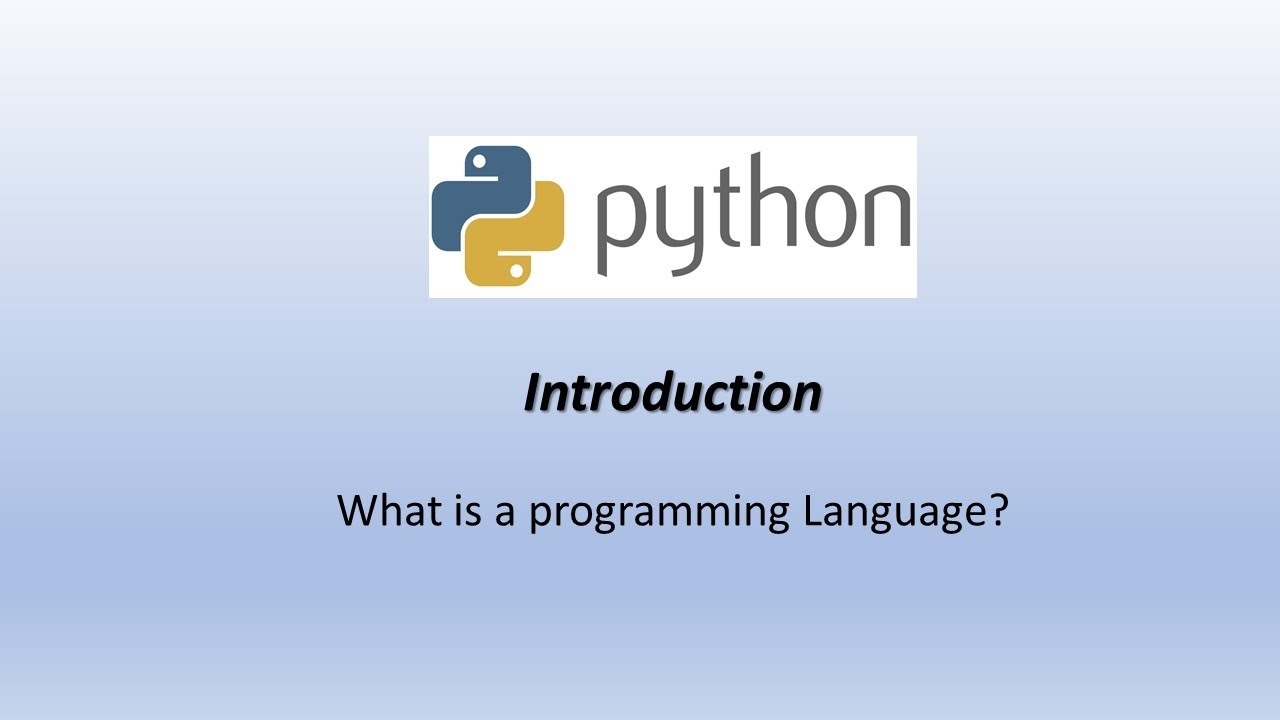 python

Introduction

What is a programming Language?